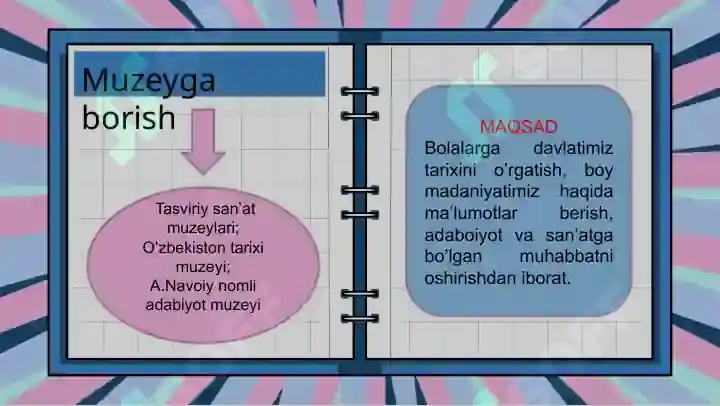 Muzeyga borish

Tasviriy san'at muzeylari;
O'zbekiston tarixi muzeyi;
A.Navoiy nomli adabiyot muzeyi

MAQSAD
Bolalarga davlatimiz tarixini o'rgatish, boy madaniyatimiz haqida ma'lumotlar berish, adaboiyot va san'atga bo'lgan muhabbatni oshirishdan iborat.